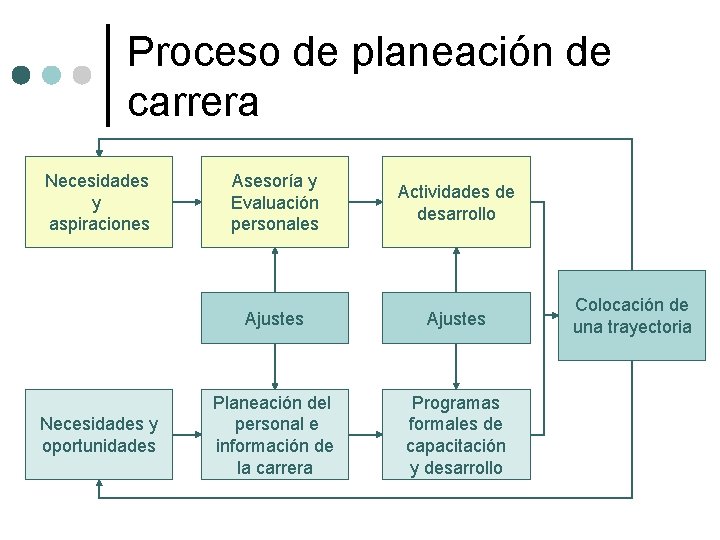 Proceso de planeación de carrera

Necesidades y aspiraciones

Asesoría y Evaluación personales

Actividades de desarrollo

Ajustes

Ajustes

Colocación de una trayectoria

Necesidades y oportunidades

Planeación del personal e información de la carrera

Programas formales de capacitación y desarrollo